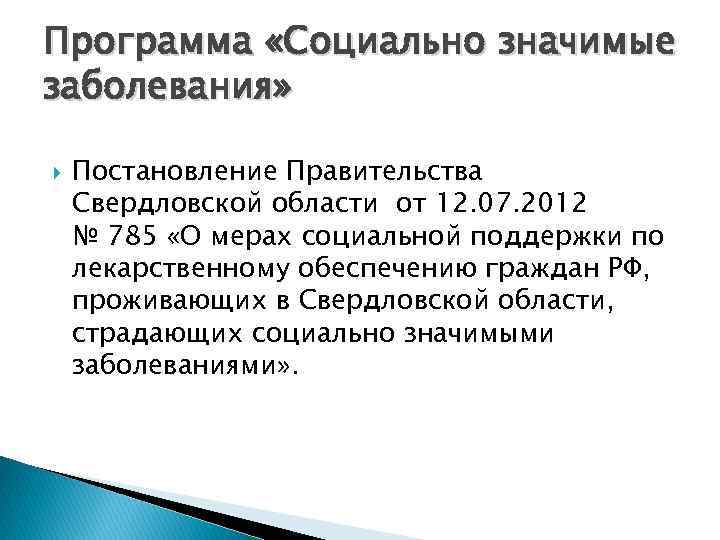 Программа «Социально значимые заболевания»

Постановление Правительства Свердловской области от 12.07.2012 № 785 «О мерах социальной поддержки по лекарственному обеспечению граждан РФ, проживающих в Свердловской области, страдающих социально значимыми заболеваниями».